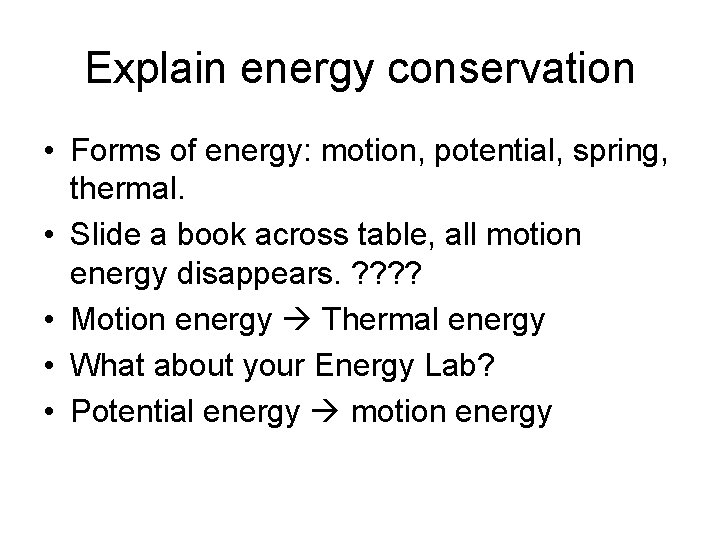 Explain energy conservation

• Forms of energy: motion, potential, spring, thermal.
• Slide a book across table, all motion energy disappears. ????
• Motion energy → Thermal energy
• What about your Energy Lab?
• Potential energy → motion energy